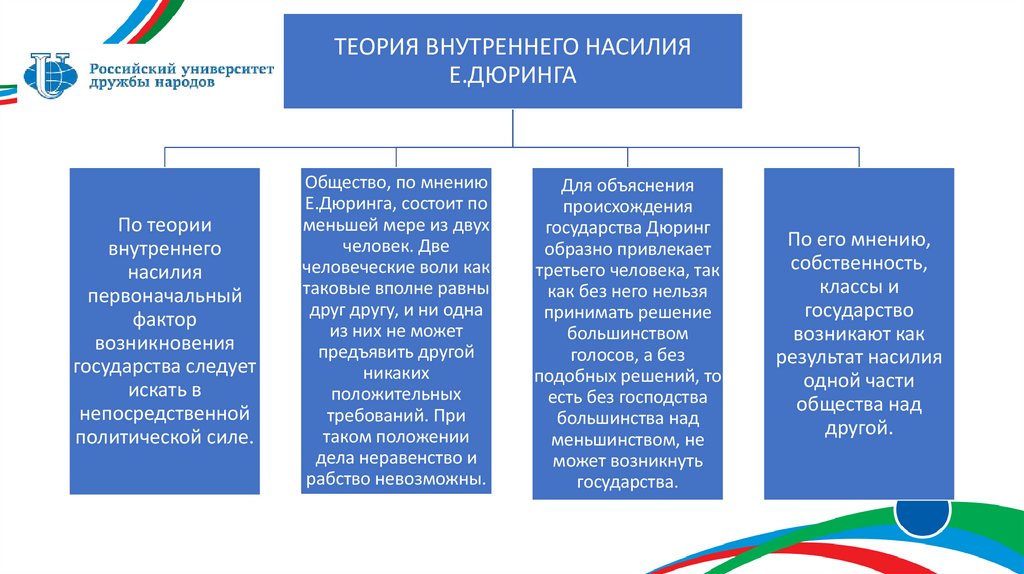 Российский университет дружбы народов

ТЕОРИЯ ВНУТРЕННЕГО НАСИЛИЯ Е.ДЮРИНГА

По теории внутреннего насилия первоначальный фактор возникновения государства следует искать в непосредственной политической силе.

Общество, по мнению Е.Дюринга, состоит по меньшей мере из двух человек. Две человеческие воли как таковые вполне равны друг другу, и ни одна из них не может предъявить другой никаких положительных требований. При таком положении дела неравенство и рабство невозможны.

Для объяснения происхождения государства Дюринг образно привлекает третьего человека, так как без него нельзя принимать решение большинством голосов, а без подобных решений, то есть без господства большинства над меньшинством, не может возникнуть государства.

По его мнению, собственность, классы и государство возникают как результат насилия одной части общества над другой.